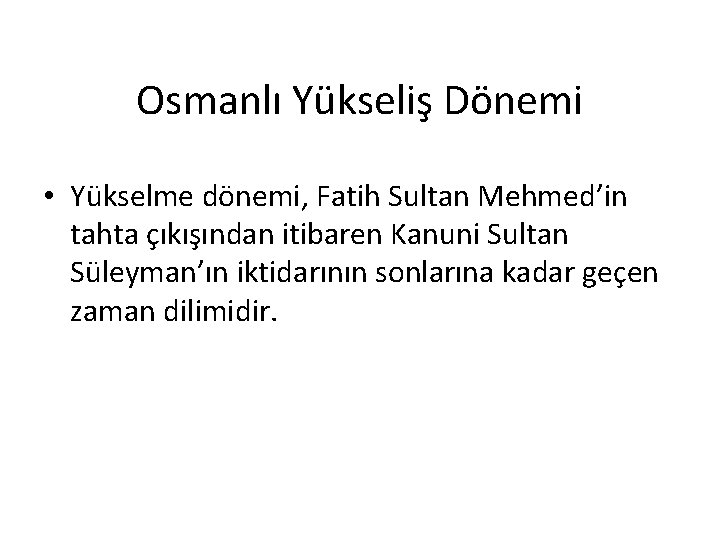 Osmanlı Yükseliş Dönemi

• Yükselme dönemi, Fatih Sultan Mehmed’in tahta çıkışından itibaren Kanuni Sultan Süleyman’ın iktidarının sonlarına kadar geçen zaman dilimidir.